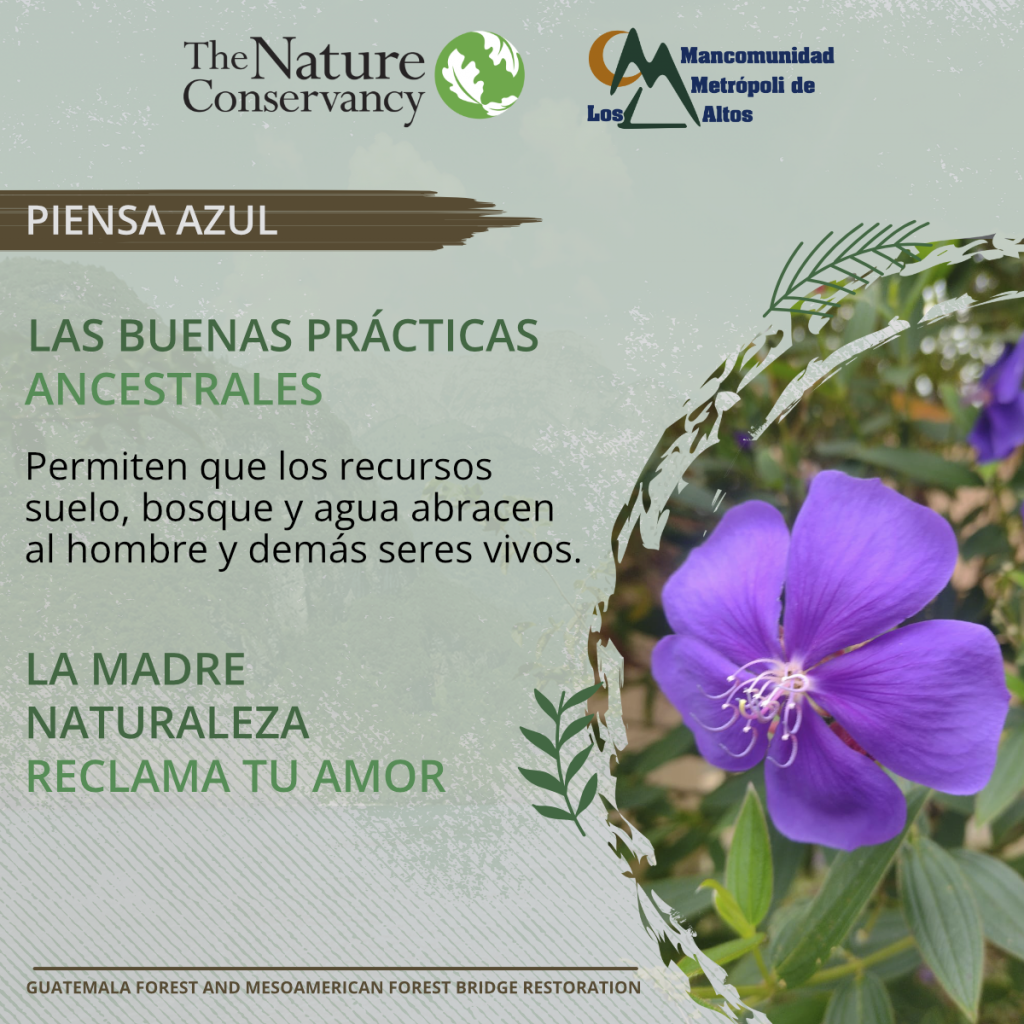 The Nature Conservancy

Mancomunidad Metrópoli de Los Altos

PIENSA AZUL

LAS BUENAS PRÁCTICAS ANCESTRALES

Permiten que los recursos suelo, bosque y agua abracen al hombre y demás seres vivos.

LA MADRE NATURALEZA RECLAMA TU AMOR

GUATEMALA FOREST AND MESOAMERICAN FOREST BRIDGE RESTORATION